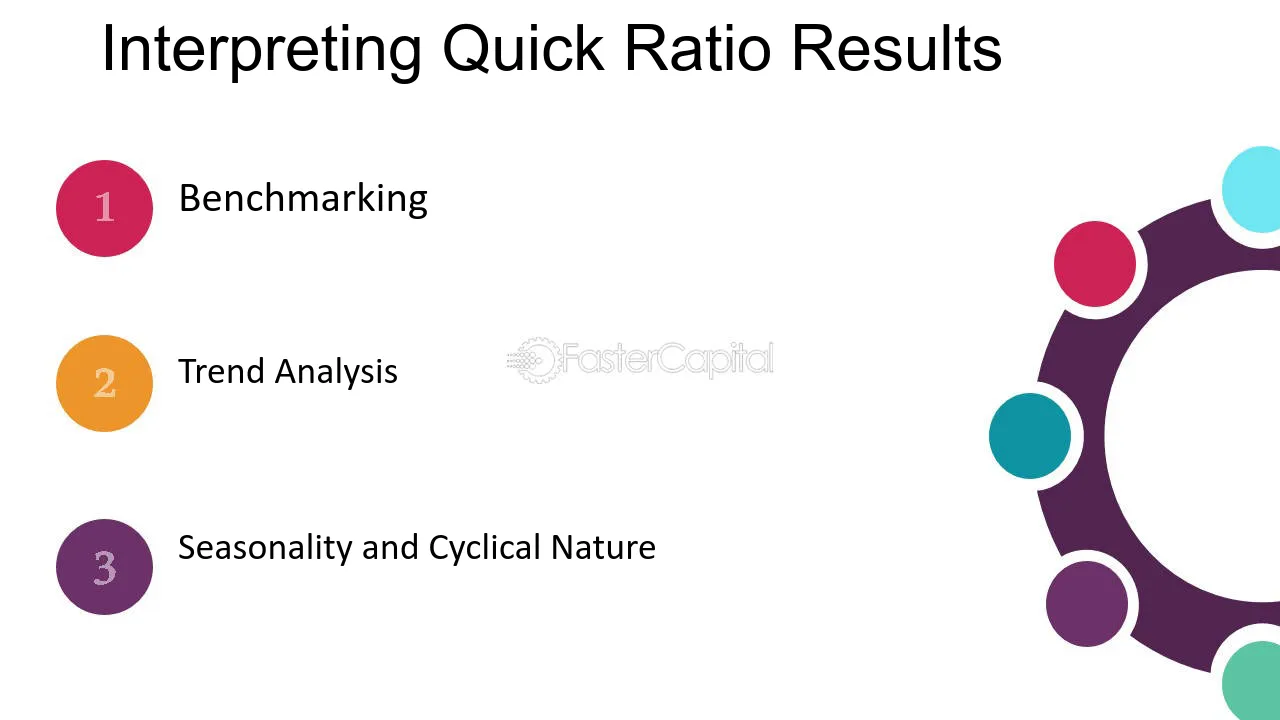 Interpreting Quick Ratio Results

1 Benchmarking

2 Trend Analysis

3 Seasonality and Cyclical Nature

FasterCapital